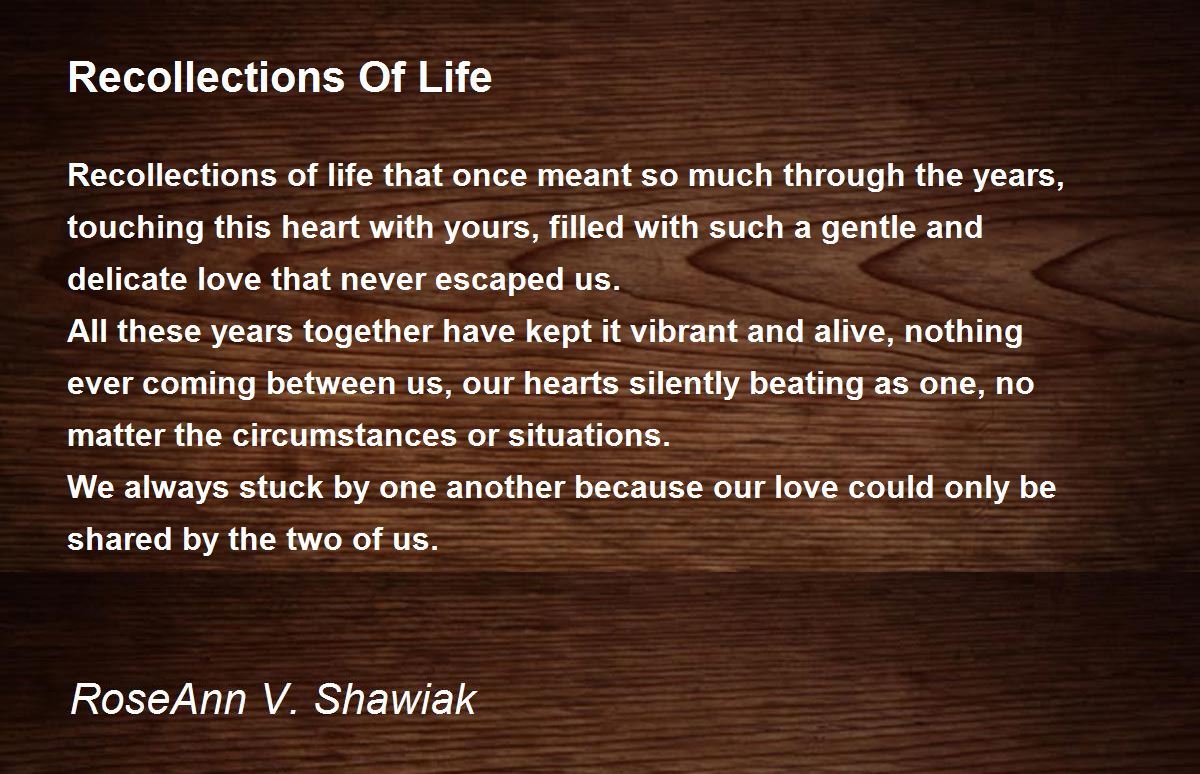 Recollections Of Life

Recollections of life that once meant so much through the years, touching this heart with yours, filled with such a gentle and delicate love that never escaped us.
All these years together have kept it vibrant and alive, nothing ever coming between us, our hearts silently beating as one, no matter the circumstances or situations.
We always stuck by one another because our love could only be shared by the two of us.

RoseAnn V. Shawiak